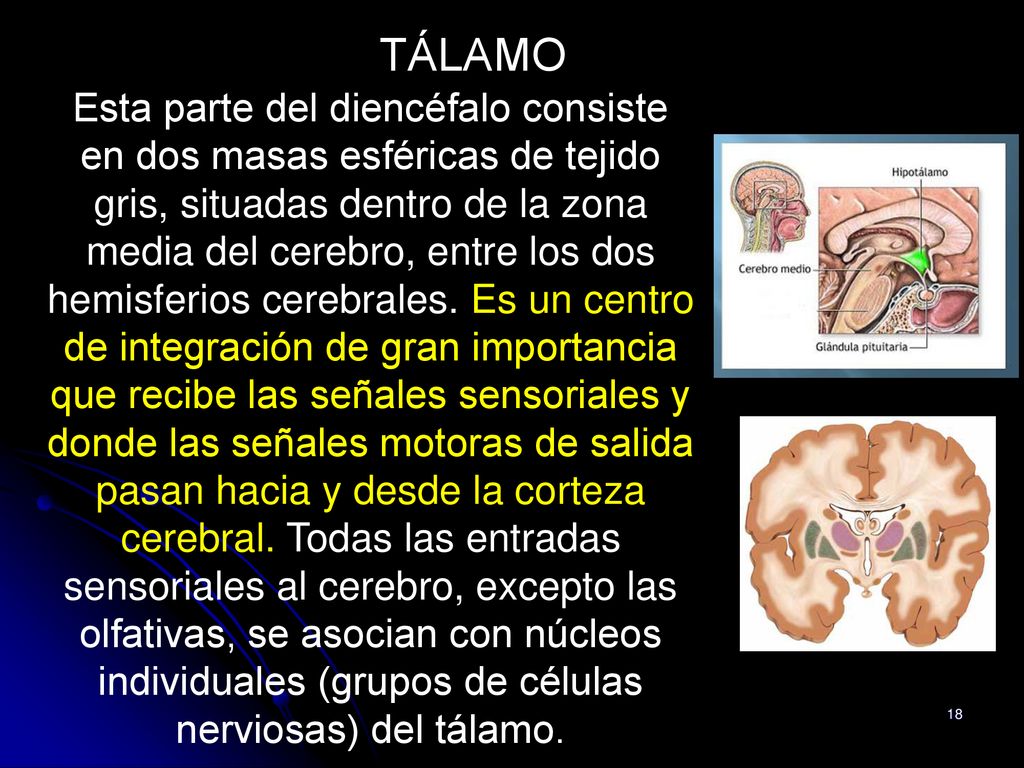 TÁLAMO

Esta parte del diencéfalo consiste en dos masas esféricas de tejido gris, situadas dentro de la zona media del cerebro, entre los dos hemisferios cerebrales. Es un centro de integración de gran importancia que recibe las señales sensoriales y donde las señales motoras de salida pasan hacia y desde la corteza cerebral. Todas las entradas sensoriales al cerebro, excepto las olfativas, se asocian con núcleos individuales (grupos de células nerviosas) del tálamo.

Hipotálamo

Cerebro medio

Glándula pituitaria

18